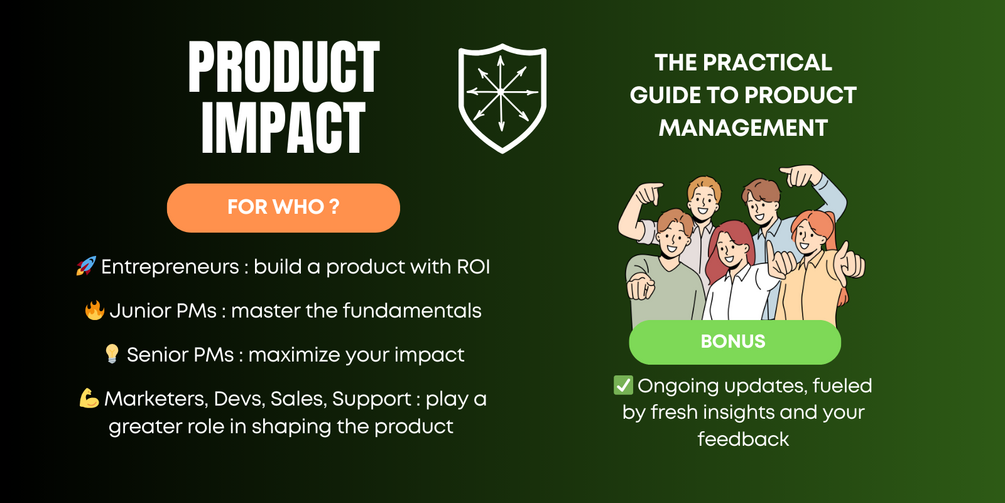 PRODUCT IMPACT

FOR WHO ?

🚀 Entrepreneurs : build a product with ROI

🔥 Junior PMs : master the fundamentals

💡 Senior PMs : maximize your impact

💪 Marketers, Devs, Sales, Support : play a greater role in shaping the product

THE PRACTICAL GUIDE TO PRODUCT MANAGEMENT

BONUS

✅ Ongoing updates, fueled by fresh insights and your feedback